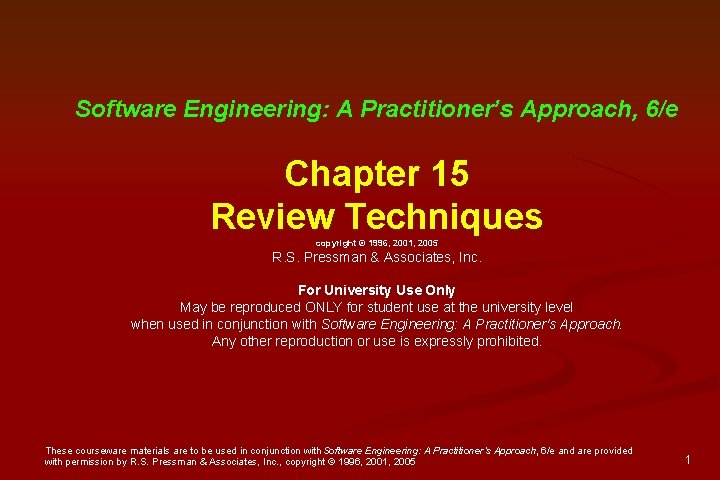 Software Engineering: A Practitioner's Approach, 6/e

Chapter 15
Review Techniques

copyright © 1996, 2001, 2005

R.S. Pressman & Associates, Inc.

For University Use Only
May be reproduced ONLY for student use at the university level when used in conjunction with Software Engineering: A Practitioner's Approach. Any other reproduction or use is expressly prohibited.

These courseware materials are to be used in conjunction with Software Engineering: A Practitioner's Approach, 6/e and are provided with permission by R.S. Pressman & Associates, Inc., copyright © 1996, 2001, 2005

1